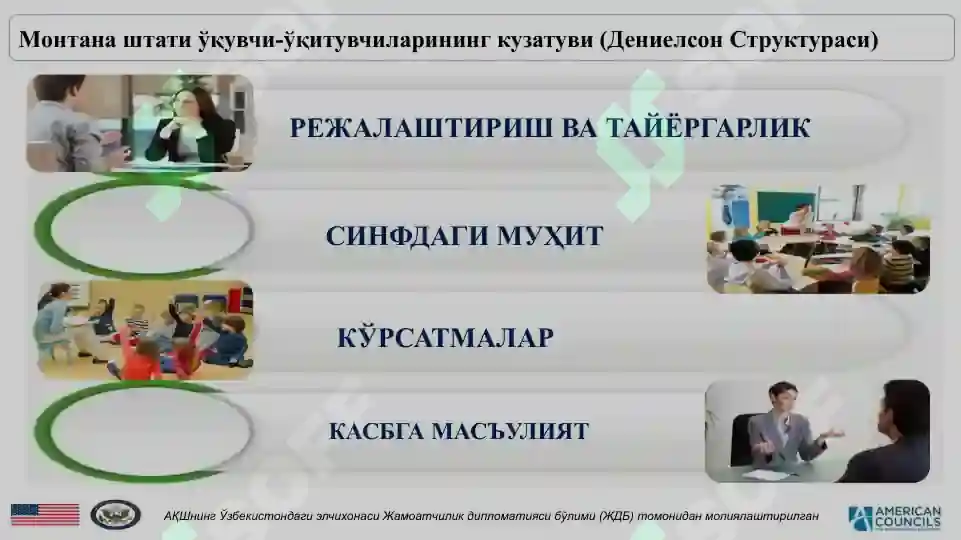 Монтана штати ўқувчи-ўқитувчиларининг кузатуви (Дениелсон Структураси)

РЕЖАЛАШТИРИШ ВА ТАЙЁРГАРЛИК

СИНФДАГИ МУҲИТ

КЎРСАТМАЛАР

КАСБГА МАСЪУЛИЯТ

АҚШнинг Ўзбекистондаги элчихонаси Жамоатчилик дипломатияси бўлими (ЖДБ) томонидан молиялаштирилган

AMERICAN COUNCILS